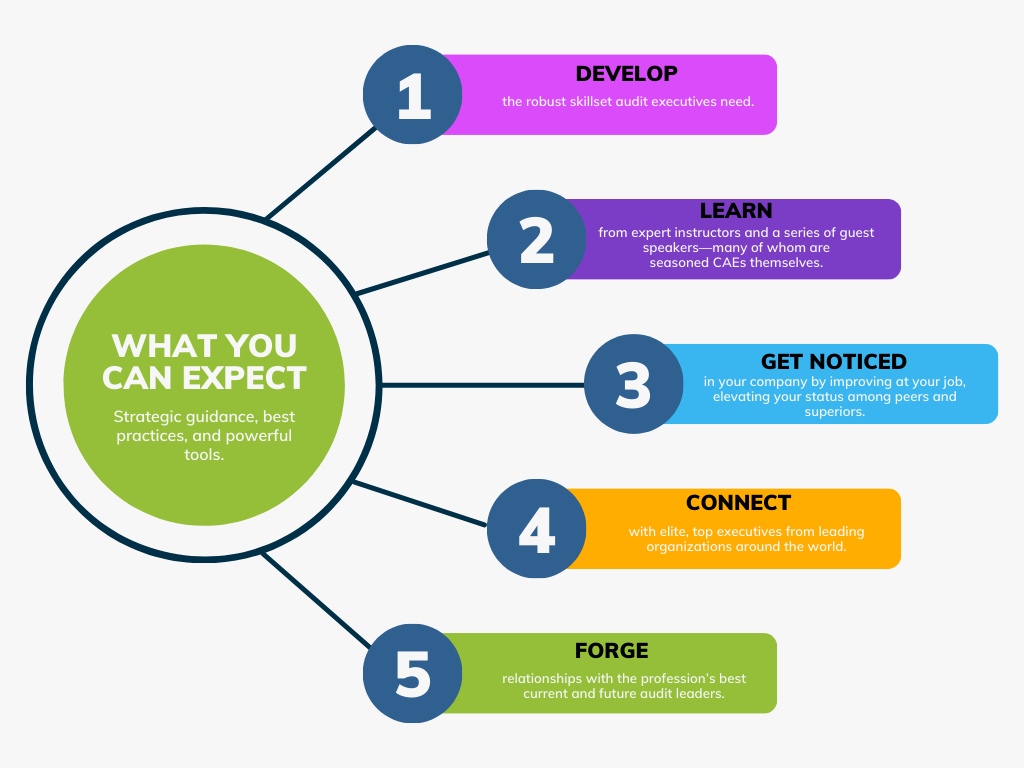 WHAT YOU CAN EXPECT

Strategic guidance, best practices, and powerful tools.

1
DEVELOP
the robust skillset audit executives need.

2
LEARN
from expert instructors and a series of guest speakers—many of whom are seasoned CAEs themselves.

3
GET NOTICED
in your company by improving at your job, elevating your status among peers and superiors.

4
CONNECT
with elite, top executives from leading organizations around the world.

5
FORGE
relationships with the profession's best current and future audit leaders.